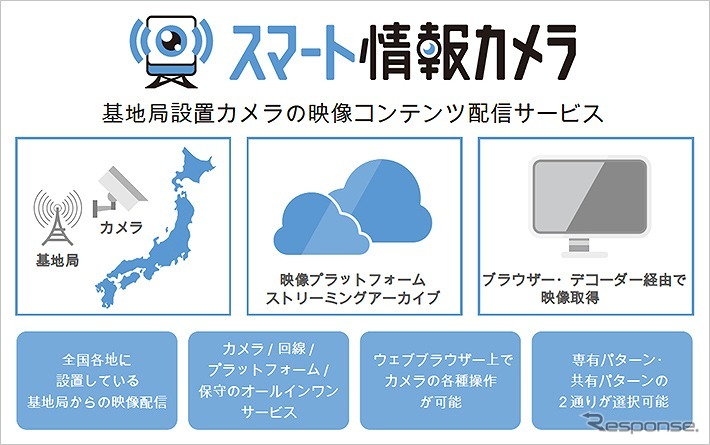 スマート情報カメラ

基地局設置カメラの映像コンテンツ配信サービス

カメラ

基地局

映像プラットフォーム
ストリーミングアーカイブ

ブラウザー・デコーダー経由で
映像取得

全国各地に
設置している
基地局からの映像配信

カメラ / 回線 /
プラットフォーム /
保守のオールインワン
サービス

ウェブブラウザー上で
カメラの各種操作
が可能

専有パターン・
共有パターンの
２通りが選択可能

Response.